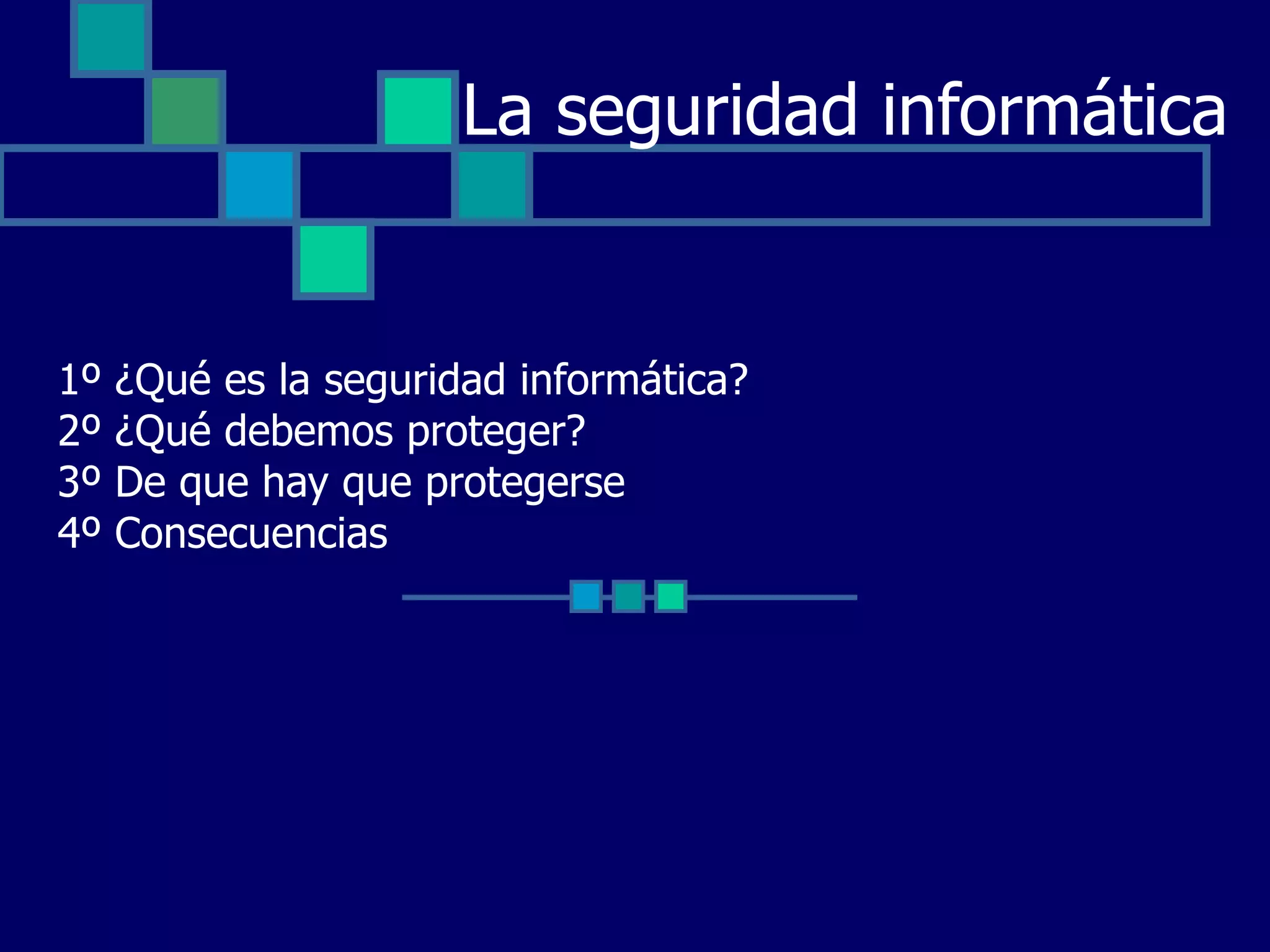 La seguridad informática

1º ¿Qué es la seguridad informática?
2º ¿Qué debemos proteger?
3º De que hay que protegerse
4º Consecuencias